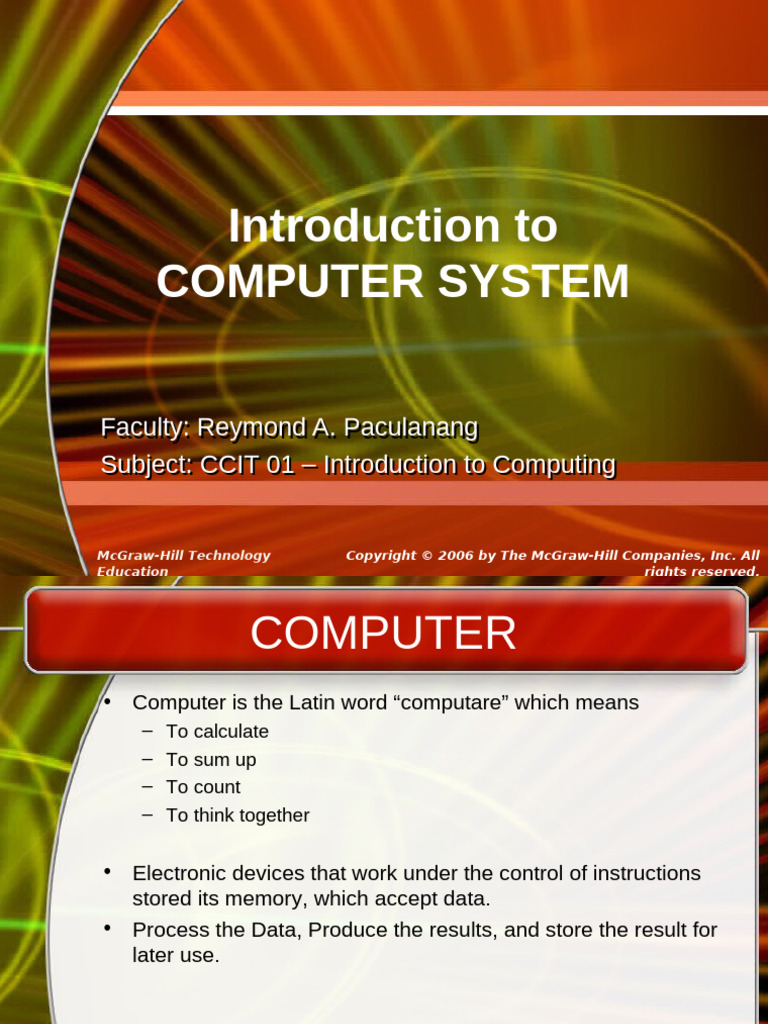 Introduction to
COMPUTER SYSTEM

Faculty: Reymond A. Paculanang
Subject: CCIT 01 – Introduction to Computing

McGraw-Hill Technology Education

Copyright © 2006 by The McGraw-Hill Companies, Inc. All rights reserved.

COMPUTER

• Computer is the Latin word “computare” which means
– To calculate
– To sum up
– To count
– To think together

• Electronic devices that work under the control of instructions stored its memory, which accept data.
• Process the Data, Produce the results, and store the result for later use.